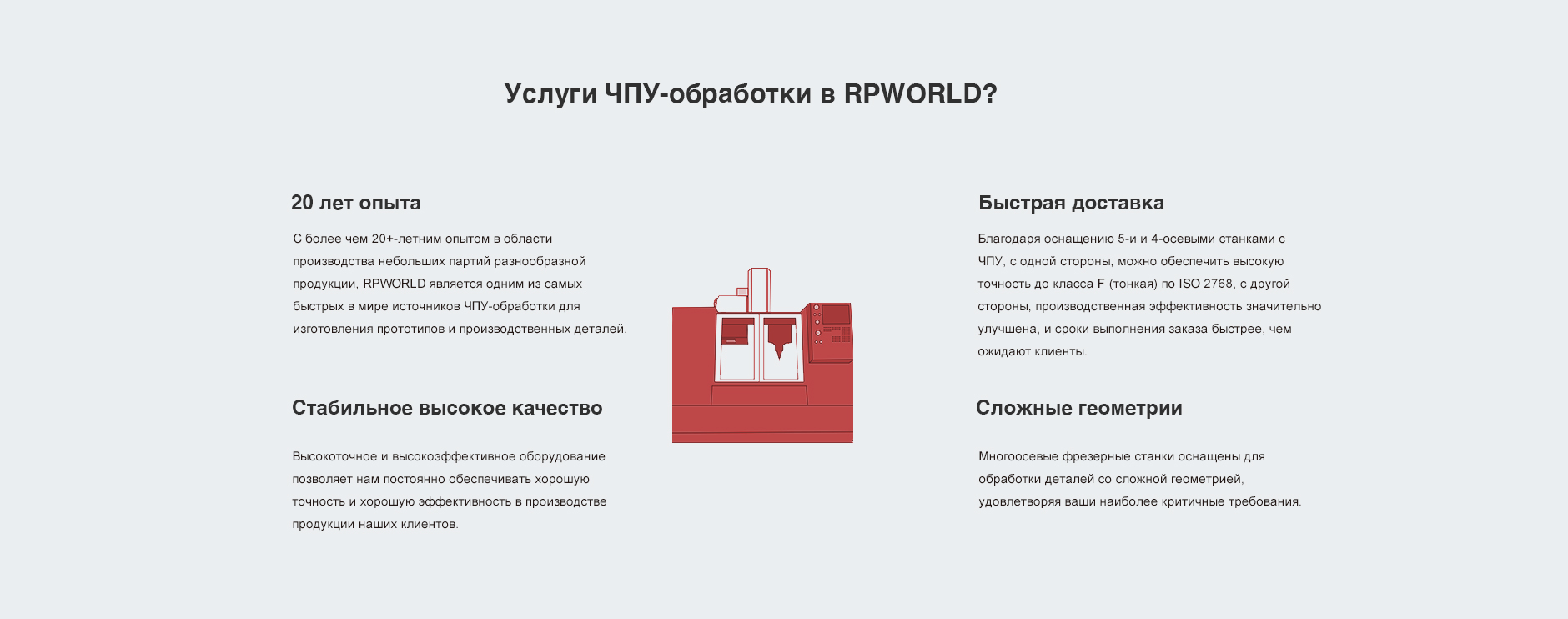 Услуги ЧПУ-обработки в RPWORLD?

20 лет опыта

С более чем 20+-летним опытом в области производства небольших партий разнообразной продукции, RPWORLD является одним из самых быстрых в мире источников ЧПУ-обработки для изготовления прототипов и производственных деталей.

Стабильное высокое качество

Высокоточное и высокоэффективное оборудование позволяет нам постоянно обеспечивать хорошую точность и хорошую эффективность в производстве продукции наших клиентов.

Быстрая доставка

Благодаря оснащению 5-и и 4-осевыми станками с ЧПУ, с одной стороны, можно обеспечить высокую точность до класса F (тонкая) по ISO 2768, с другой стороны, производственная эффективность значительно улучшена, и сроки выполнения заказа быстрее, чем ожидают клиенты.

Сложные геометрии

Многоосевые фрезерные станки оснащены для обработки деталей со сложной геометрией, удовлетворяя ваши наиболее критичные требования.